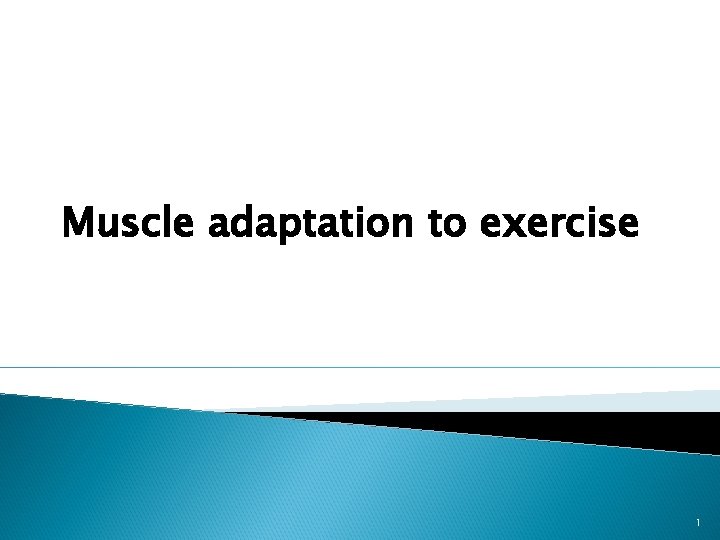 Muscle adaptation to exercise

1